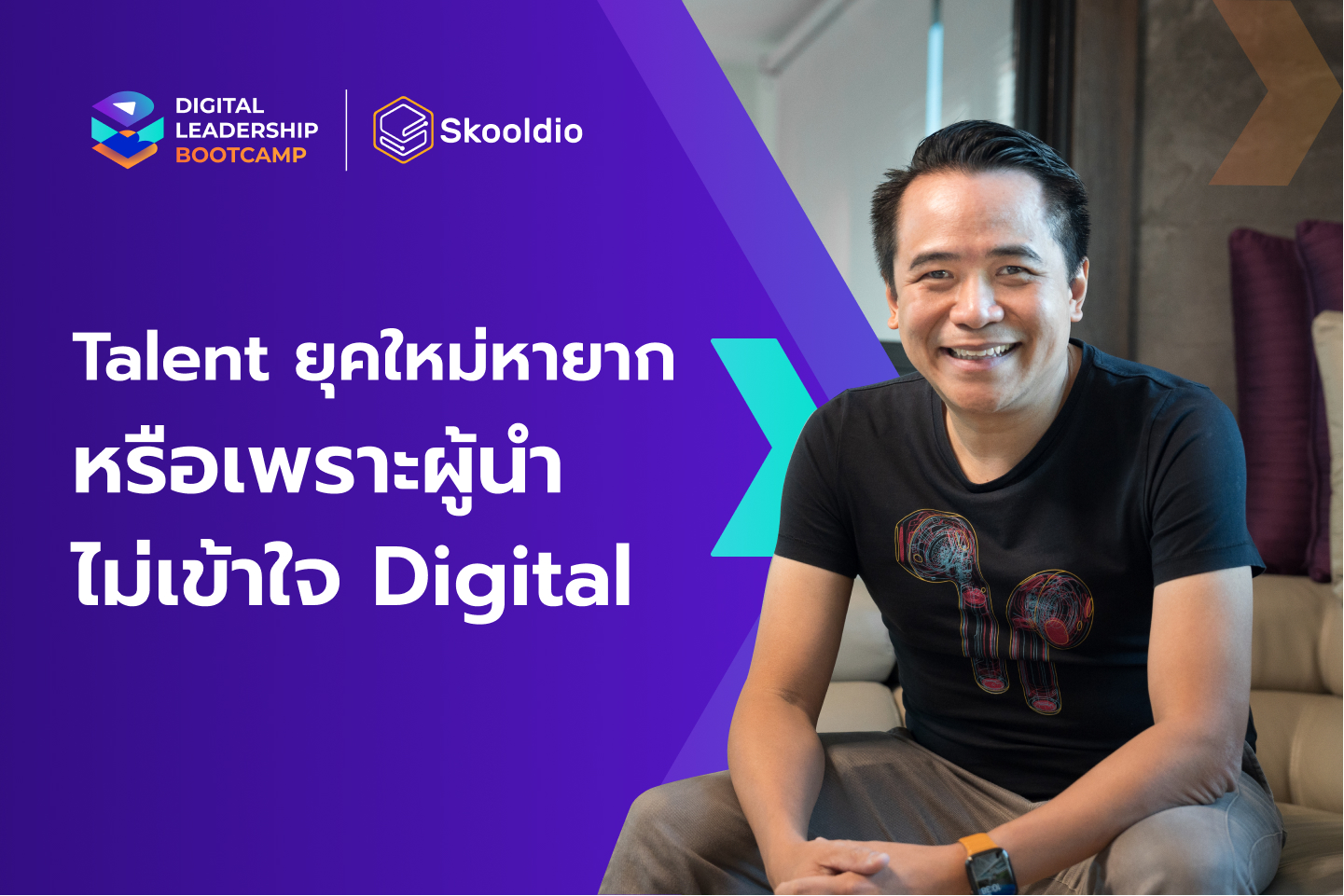 DIGITAL LEADERSHIP BOOTCAMP

Skooldio

Talent ยุคใหม่หายาก หรือเพราะผู้นำ ไม่เข้าใจ Digital